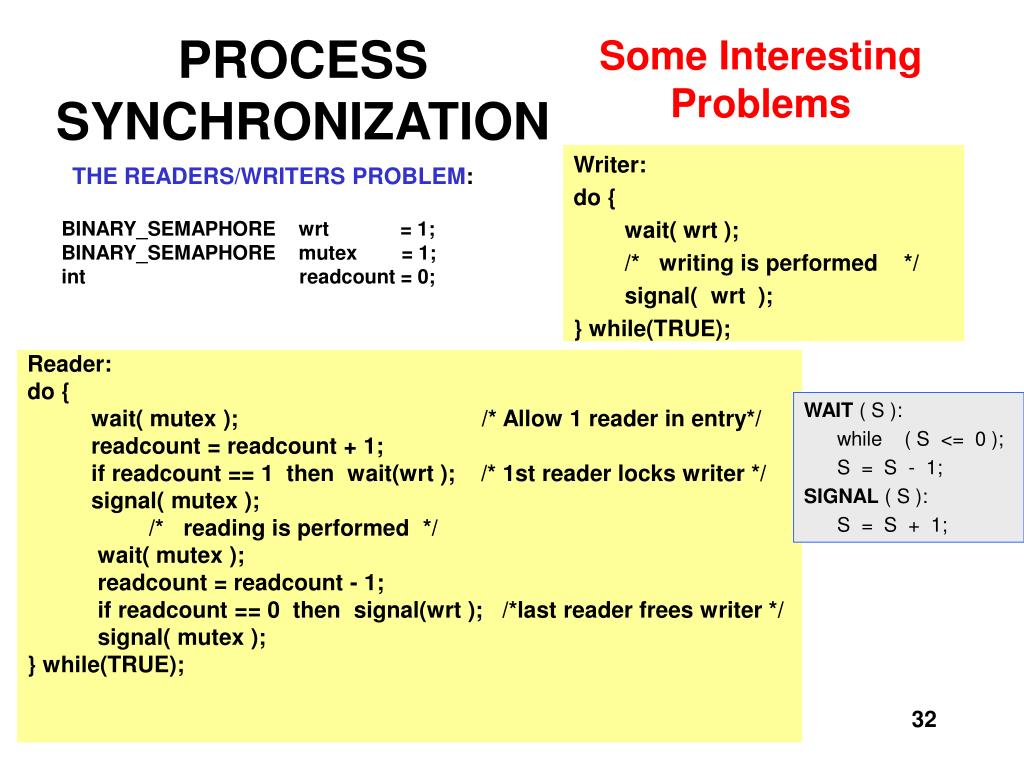 PROCESS SYNCHRONIZATION

Some Interesting Problems

THE READERS/WRITERS PROBLEM:

BINARY_SEMAPHORE wrt = 1;
BINARY_SEMAPHORE mutex = 1;
int readcount = 0;

Writer:
do {
wait( wrt );
/* writing is performed */
signal( wrt );
} while(TRUE);

Reader:
do {
wait( mutex ); /* Allow 1 reader in entry*/
readcount = readcount + 1;
if readcount == 1 then wait(wrt ); /* 1st reader locks writer */
signal( mutex );
/* reading is performed */
wait( mutex );
readcount = readcount - 1;
if readcount == 0 then signal(wrt ); /*last reader frees writer */
signal( mutex );
} while(TRUE);

WAIT ( S ):
while ( S <= 0 );
S = S - 1;
SIGNAL ( S ):
S = S + 1;

32